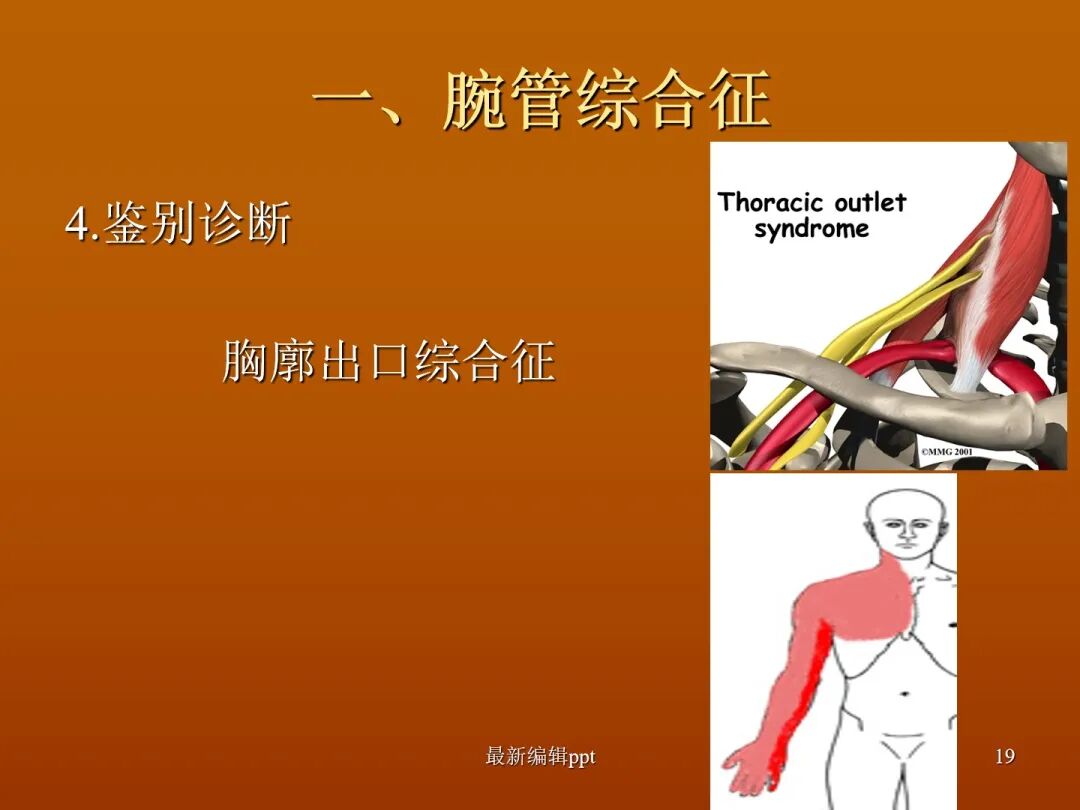 一、腕管综合征

4.鉴别诊断

胸廓出口综合征

Thoracic outlet syndrome

©MMG 2001

最新编辑ppt

19